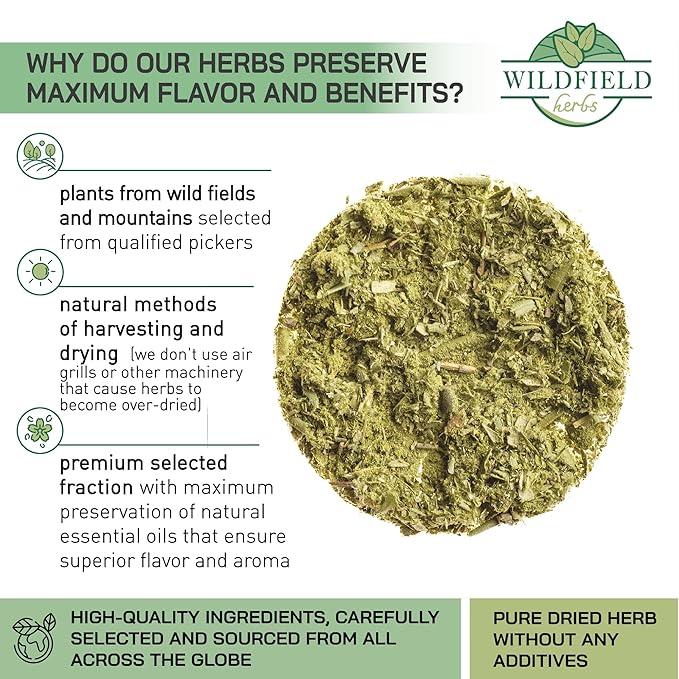 WHY DO OUR HERBS PRESERVE MAXIMUM FLAVOR AND BENEFITS?

WILDFIELD herbs

plants from wild fields and mountains selected from qualified pickers

natural methods of harvesting and drying (we don't use air grills or other machinery that cause herbs to become over-dried)

premium selected fraction with maximum preservation of natural essential oils that ensure superior flavor and aroma

HIGH-QUALITY INGREDIENTS, CAREFULLY SELECTED AND SOURCED FROM ALL ACROSS THE GLOBE

PURE DRIED HERB WITHOUT ANY ADDITIVES